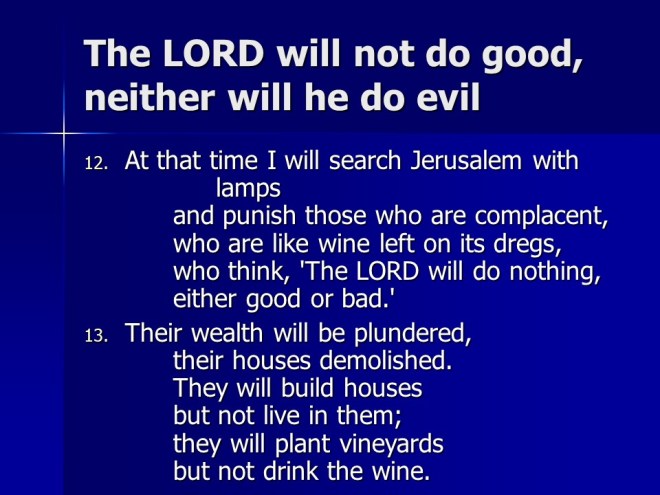 The LORD will not do good, neither will he do evil

12. At that time I will search Jerusalem with lamps
and punish those who are complacent,
who are like wine left on its dregs,
who think, 'The LORD will do nothing,
either good or bad.'

13. Their wealth will be plundered,
their houses demolished.
They will build houses
but not live in them;
they will plant vineyards
but not drink the wine.